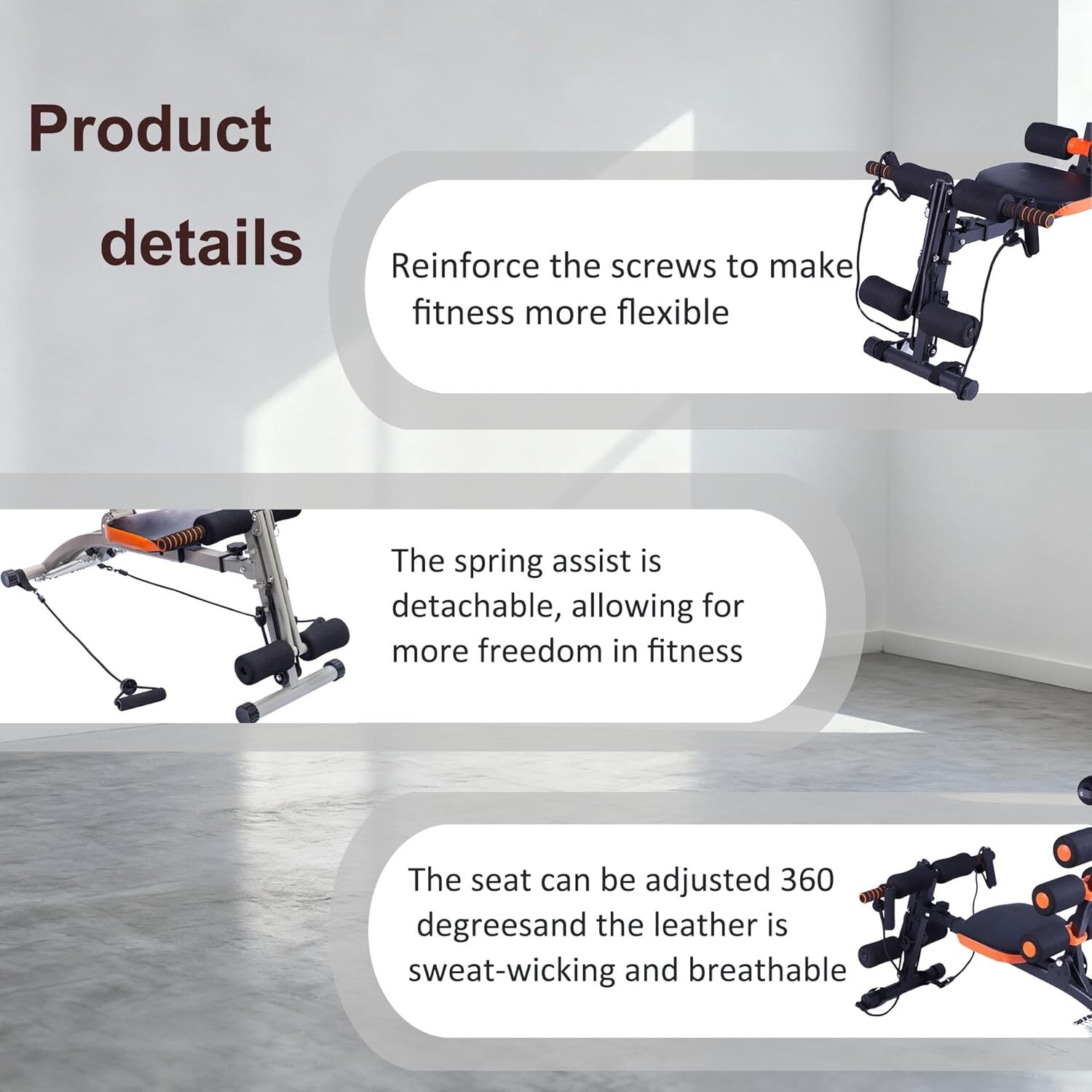 Product details

Reinforce the screws to make fitness more flexible

The spring assist is detachable, allowing for more freedom in fitness

The seat can be adjusted 360 degreesand the leather is sweat-wicking and breathable